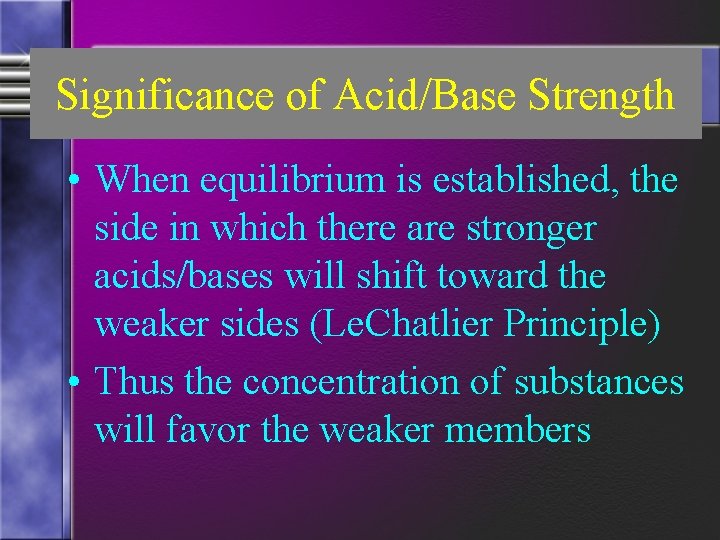 Significance of Acid/Base Strength

• When equilibrium is established, the side in which there are stronger acids/bases will shift toward the weaker sides (LeChatlier Principle)

• Thus the concentration of substances will favor the weaker members